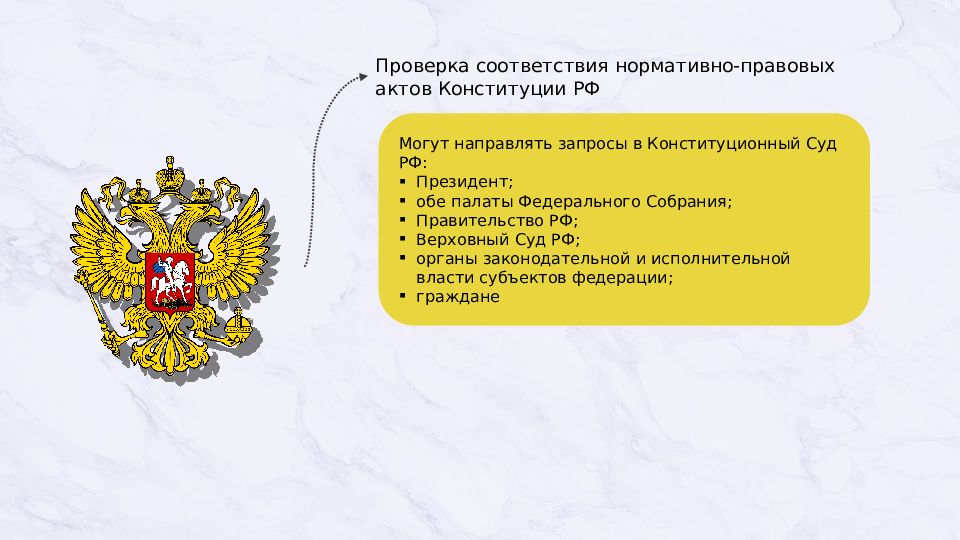 Проверка соответствия нормативно-правовых актов Конституции РФ

Могут направлять запросы в Конституционный Суд РФ:
▪ Президент;
▪ обе палаты Федерального Собрания;
▪ Правительство РФ;
▪ Верховный Суд РФ;
▪ органы законодательной и исполнительной власти субъектов федерации;
▪ граждане